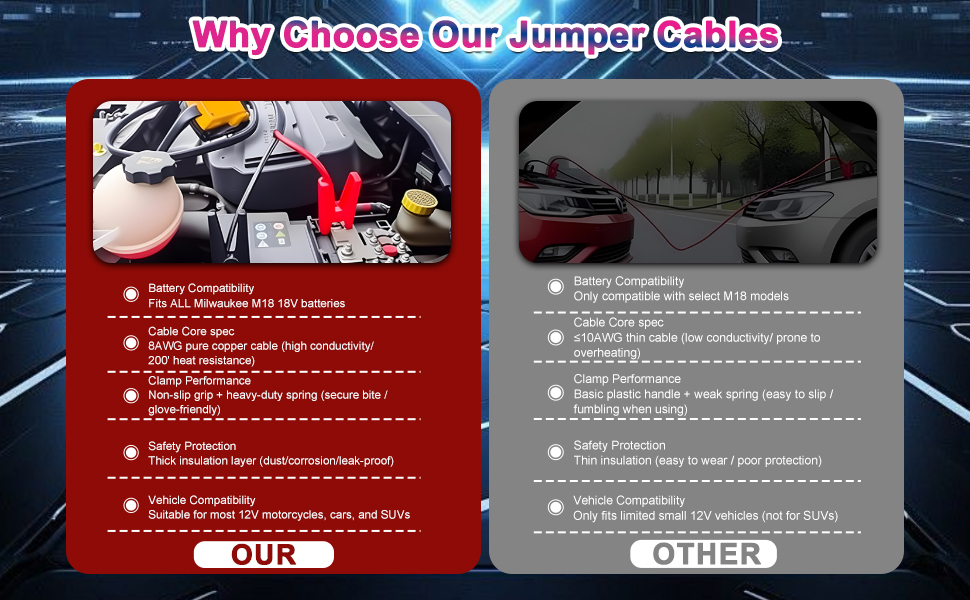 Why Choose Our Jumper Cables

Battery Compatibility
Fits ALL Milwaukee M18 18V batteries

Cable Core spec
8AWG pure copper cable (high conductivity/ 200' heat resistance)

Clamp Performance
Non-slip grip + heavy-duty spring (secure bite / glove-friendly)

Safety Protection
Thick insulation layer (dust/corrosion/leak-proof)

Vehicle Compatibility
Suitable for most 12V motorcycles, cars, and SUVs

OUR

Battery Compatibility
Only compatible with select M18 models

Cable Core spec
≤10AWG thin cable (low conductivity/ prone to overheating)

Clamp Performance
Basic plastic handle + weak spring (easy to slip / fumbling when using)

Safety Protection
Thin insulation (easy to wear / poor protection)

Vehicle Compatibility
Only fits limited small 12V vehicles (not for SUVs)

OTHER